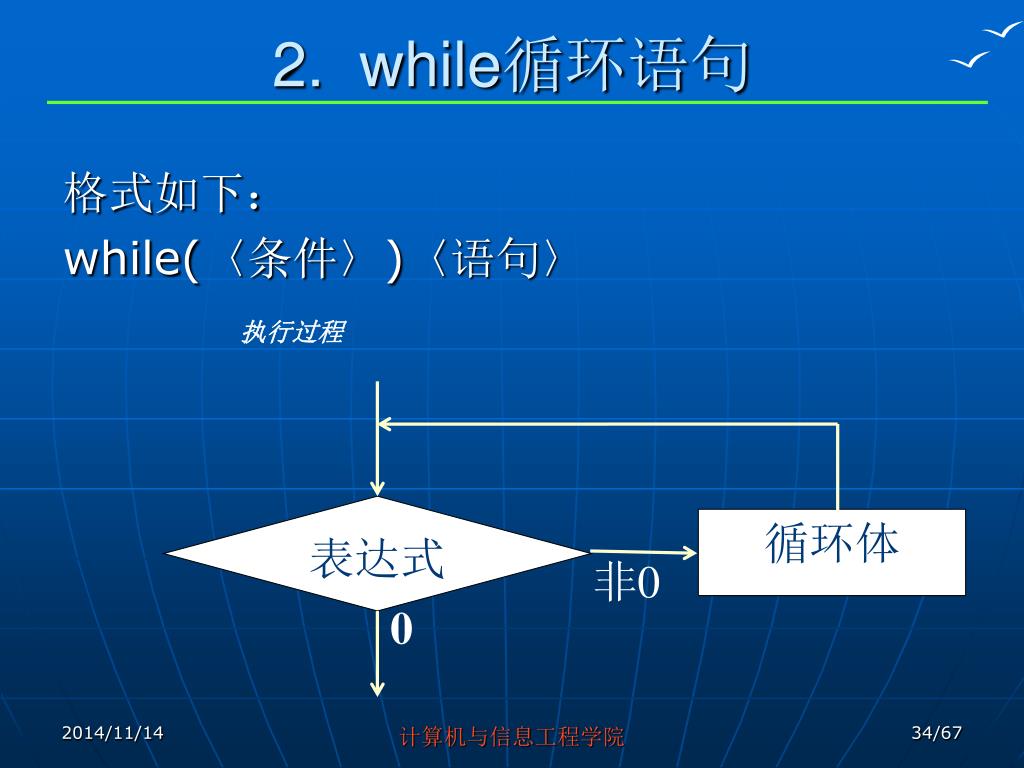 2. while循环语句

格式如下：
while(〈条件〉)〈语句〉

执行过程

表达式

非0

循环体

0

2014/11/14

计算机与信息工程学院

34/67